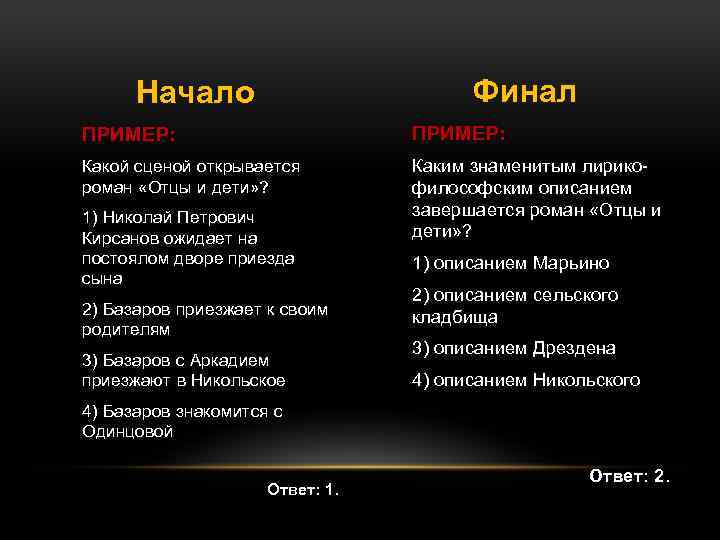 Начало

ПРИМЕР:

Какой сценой открывается роман «Отцы и дети»?

1) Николай Петрович Кирсанов ожидает на постоялом дворе приезда сына

2) Базаров приезжает к своим родителям

3) Базаров с Аркадием приезжают в Никольское

4) Базаров знакомится с Одинцовой

Ответ: 1.

Финал

ПРИМЕР:

Каким знаменитым лирико-философским описанием завершается роман «Отцы и дети»?

1) описанием Марьино

2) описанием сельского кладбища

3) описанием Дрездена

4) описанием Никольского

Ответ: 2.